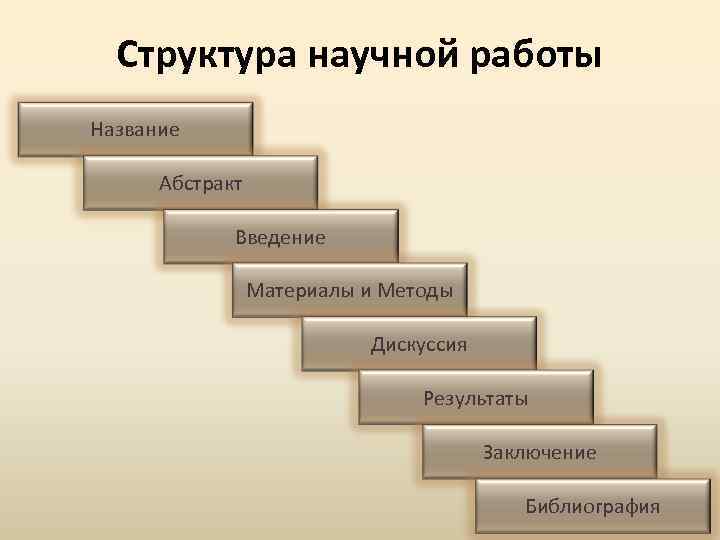 Структура научной работы

Название

Абстракт

Введение

Материалы и Методы

Дискуссия

Результаты

Заключение

Библиография